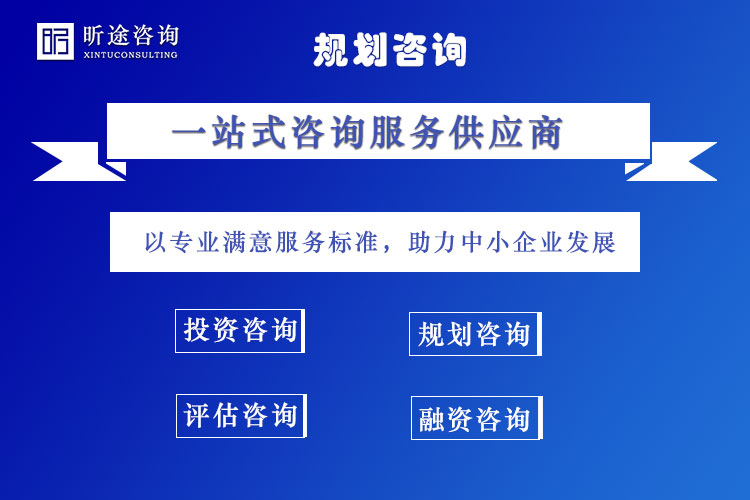 昕途咨询
XINTUCONSULTING

规划咨询

一站式咨询服务供应商

以专业满意服务标准，助力中小企业发展

投资咨询

规划咨询

评估咨询

融资咨询